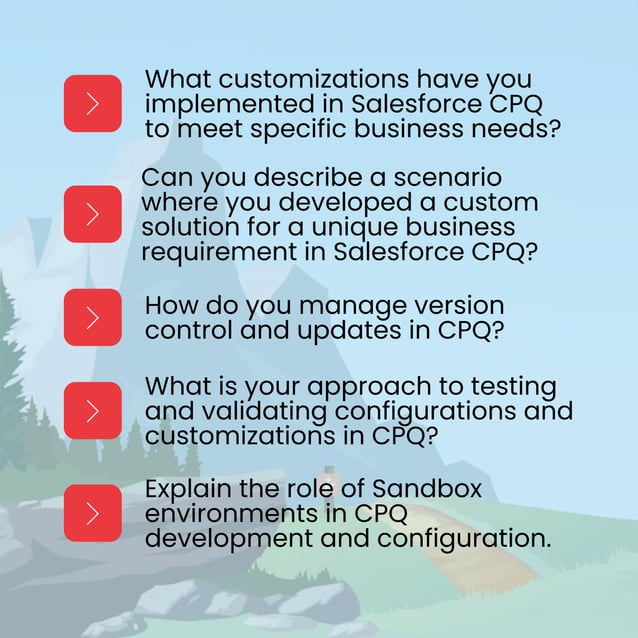 What customizations have you implemented in Salesforce CPQ to meet specific business needs?

Can you describe a scenario where you developed a custom solution for a unique business requirement in Salesforce CPQ?

How do you manage version control and updates in CPQ?

What is your approach to testing and validating configurations and customizations in CPQ?

Explain the role of Sandbox environments in CPQ development and configuration.